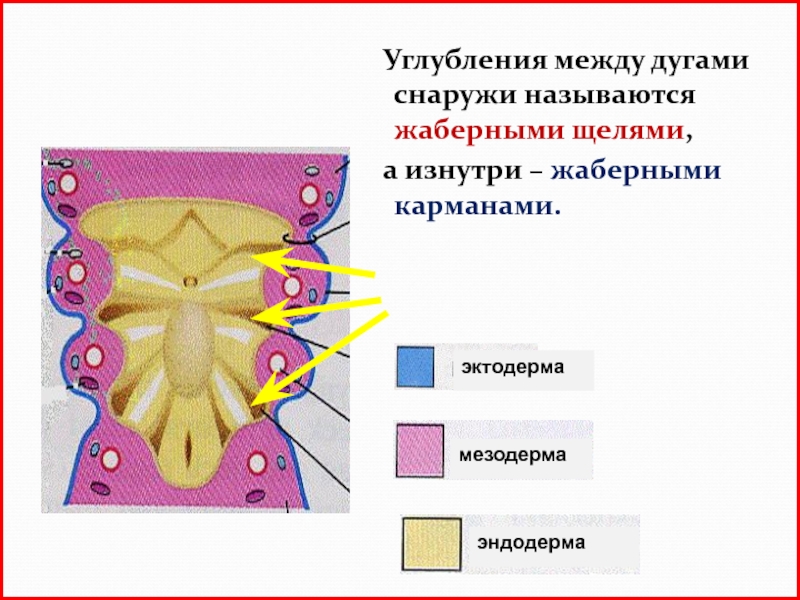 Углубления между дугами снаружи называются жаберными щелями,
а изнутри – жаберными карманами.

эктодерма

мезодерма

эндодерма